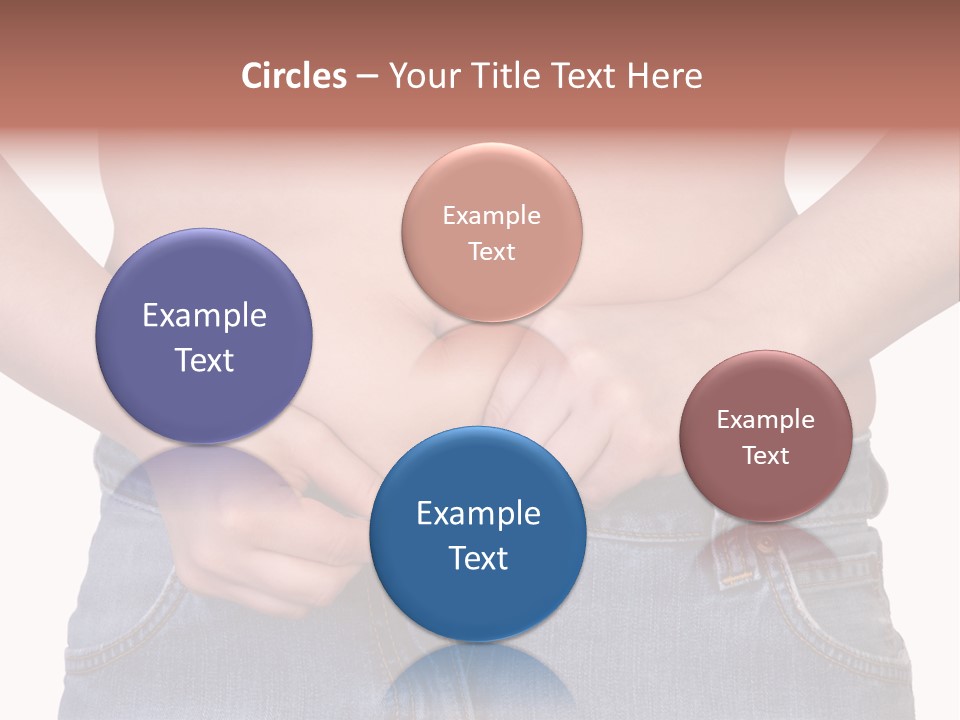 Circles – Your Title Text Here

Example Text

Example Text

Example Text

Example Text